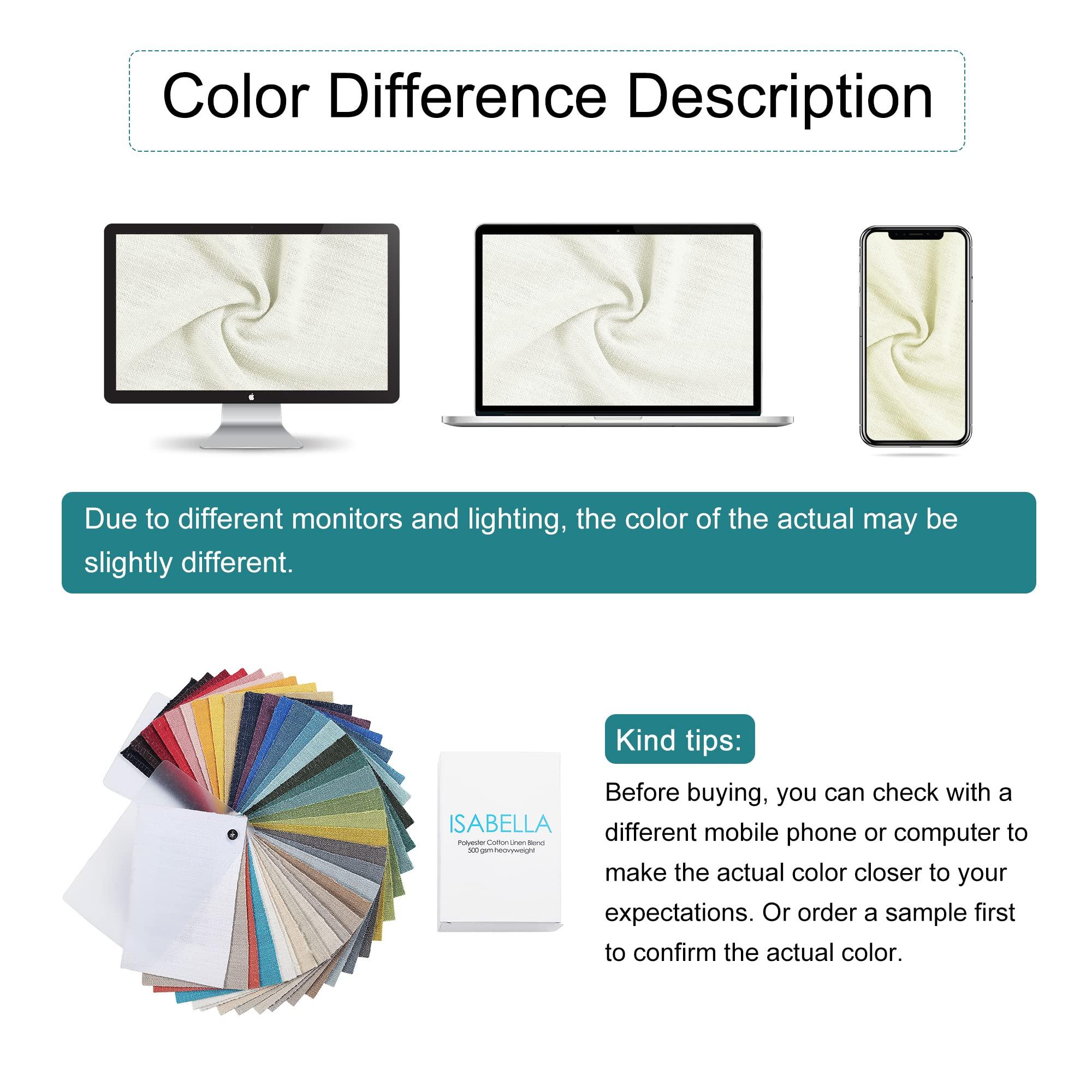 Color Difference Description

Due to different monitors and lighting, the color of the actual may be slightly different.

ISABELLA
Polyester Cotton Linen Blend
500 gsm heavyweight

Kind tips:

Before buying, you can check with a different mobile phone or computer to make the actual color closer to your expectations. Or order a sample first to confirm the actual color.